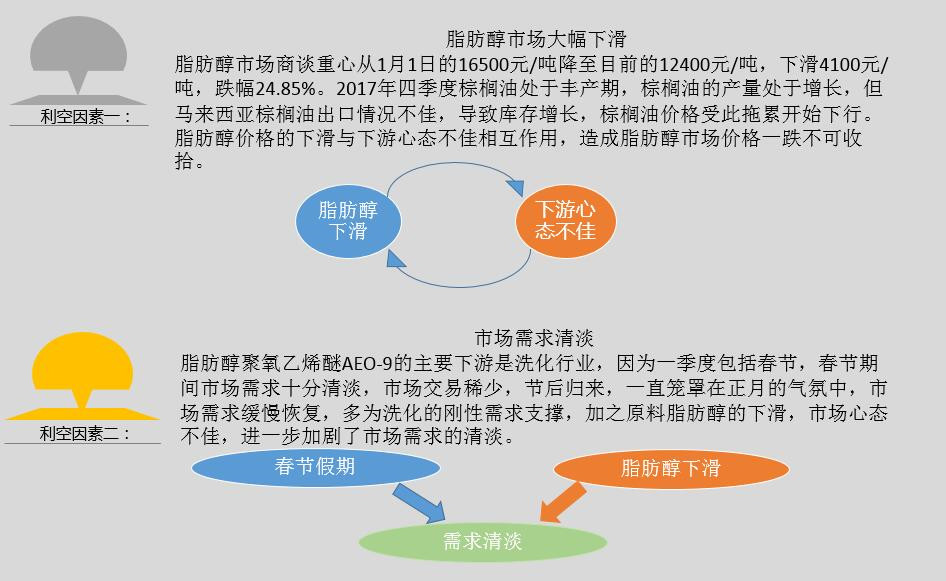 利空因素一：

脂肪醇市场大幅下滑

脂肪醇市场商谈重心从1月1日的16500元/吨降至目前的12400元/吨，下滑4100元/吨，跌幅24.85%。2017年四季度棕榈油处于丰产期，棕榈油的产量处于增长，但马来西亚棕榈油出口情况不佳，导致库存增长，棕榈油价格受此拖累开始下行。脂肪醇价格的下滑与下游心态不佳相互作用，造成脂肪醇市场价格一跌不可收拾。

脂肪醇下滑

下游心态不佳

利空因素二：

市场需求清淡

脂肪醇聚氧乙烯醚AEO-9的主要下游是洗化行业，因为一季度包括春节，春节期间市场需求十分清淡，市场交易稀少，节后归来，一直笼罩在正月的气氛中，市场需求缓慢恢复，多为洗化的刚性需求支撑，加之原料脂肪醇的下滑，市场心态不佳，进一步加剧了市场需求的清淡。

春节假期

脂肪醇下滑

需求清淡